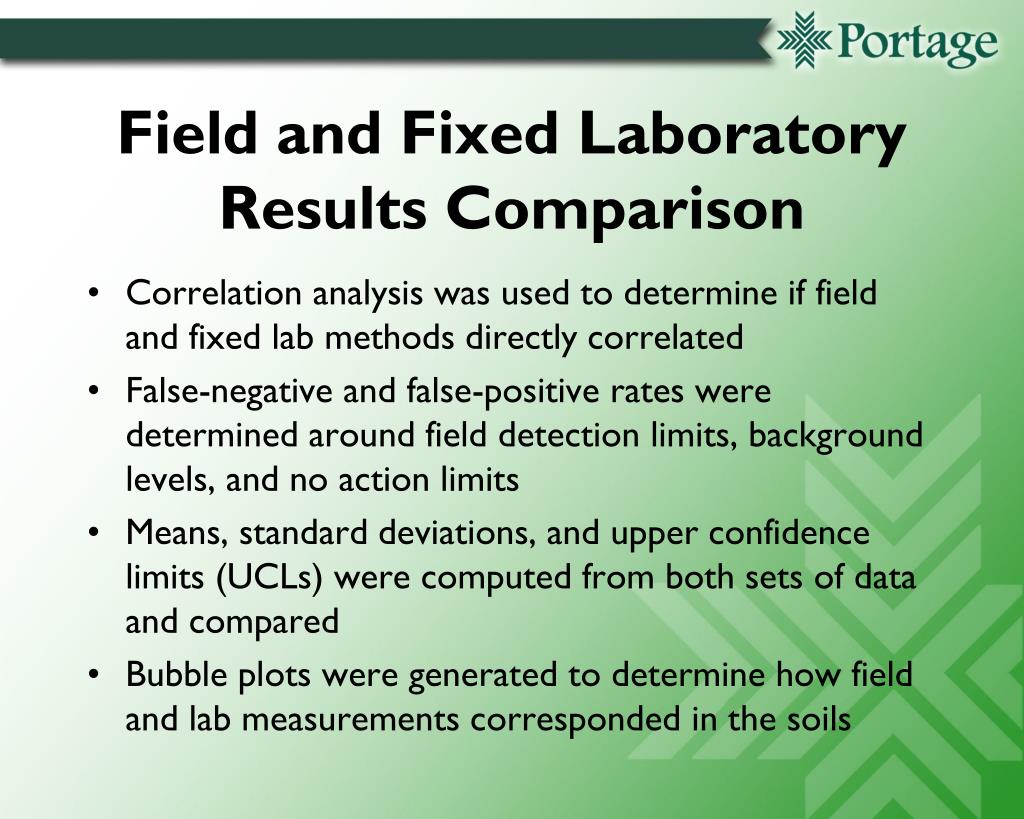 Portage

Field and Fixed Laboratory Results Comparison

• Correlation analysis was used to determine if field and fixed lab methods directly correlated
• False-negative and false-positive rates were determined around field detection limits, background levels, and no action limits
• Means, standard deviations, and upper confidence limits (UCLs) were computed from both sets of data and compared
• Bubble plots were generated to determine how field and lab measurements corresponded in the soils